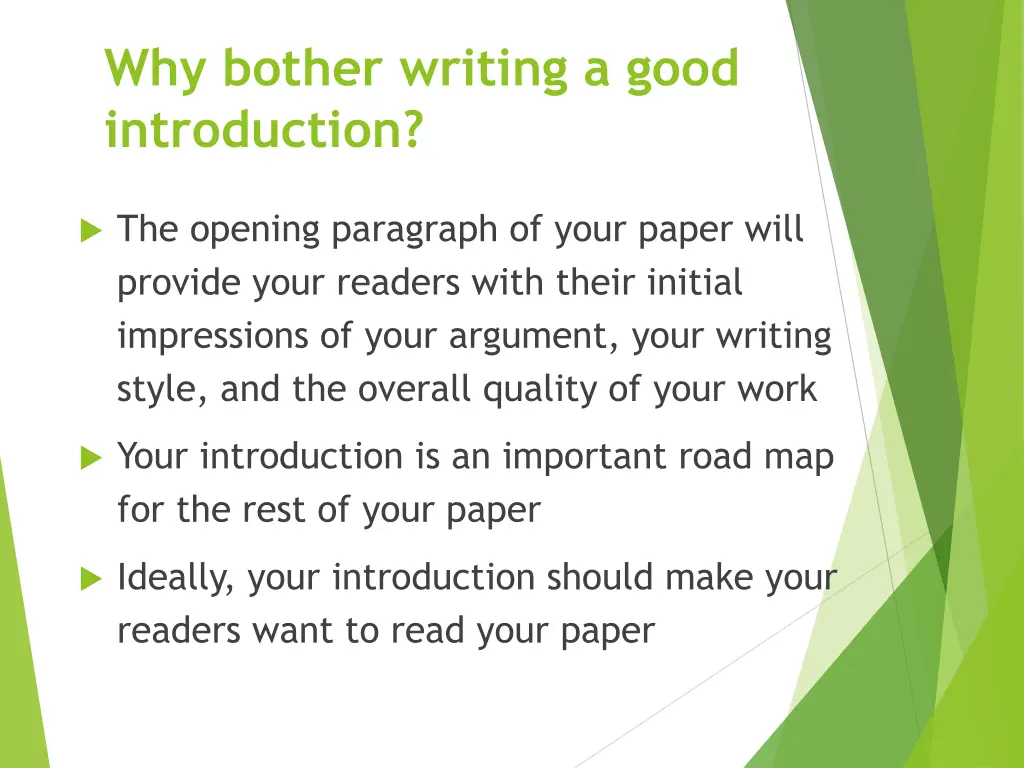 Why bother writing a good introduction?

The opening paragraph of your paper will provide your readers with their initial impressions of your argument, your writing style, and the overall quality of your work

Your introduction is an important road map for the rest of your paper

Ideally, your introduction should make your readers want to read your paper